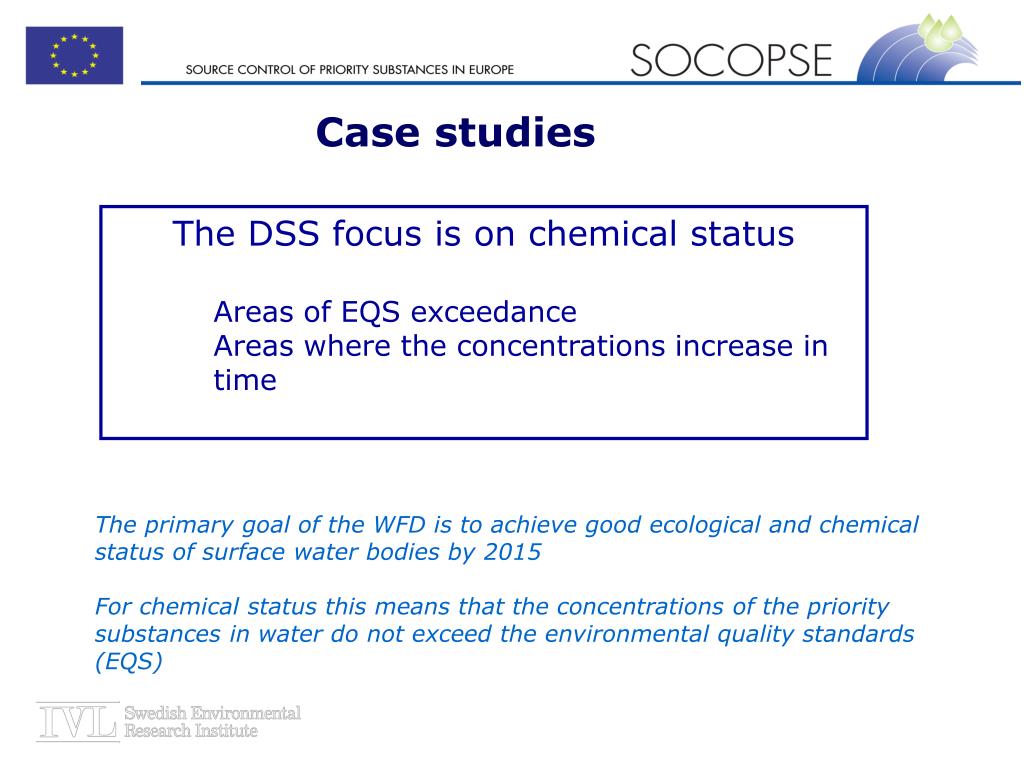 SOURCE CONTROL OF PRIORITY SUBSTANCES IN EUROPE

SOCOPSE

Case studies

The DSS focus is on chemical status

Areas of EQS exceedance
Areas where the concentrations increase in time

The primary goal of the WFD is to achieve good ecological and chemical status of surface water bodies by 2015

For chemical status this means that the concentrations of the priority substances in water do not exceed the environmental quality standards (EQS)

IVL Swedish Environmental Research Institute